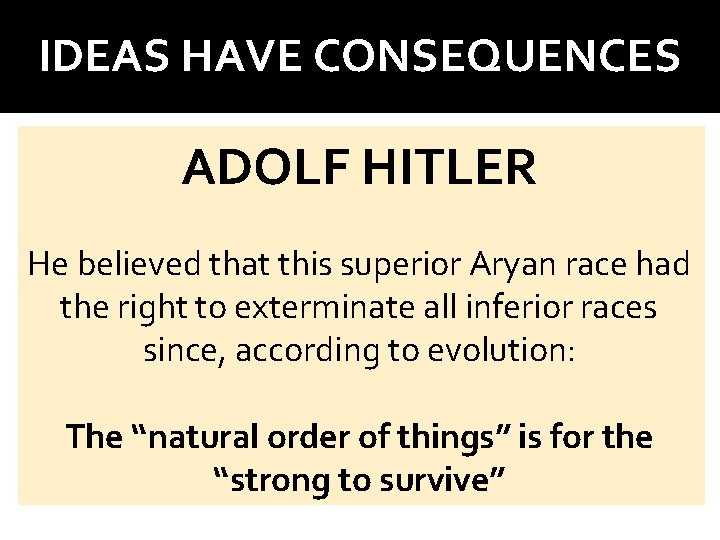 IDEAS HAVE CONSEQUENCES

ADOLF HITLER

He believed that this superior Aryan race had the right to exterminate all inferior races since, according to evolution:

The “natural order of things” is for the “strong to survive”